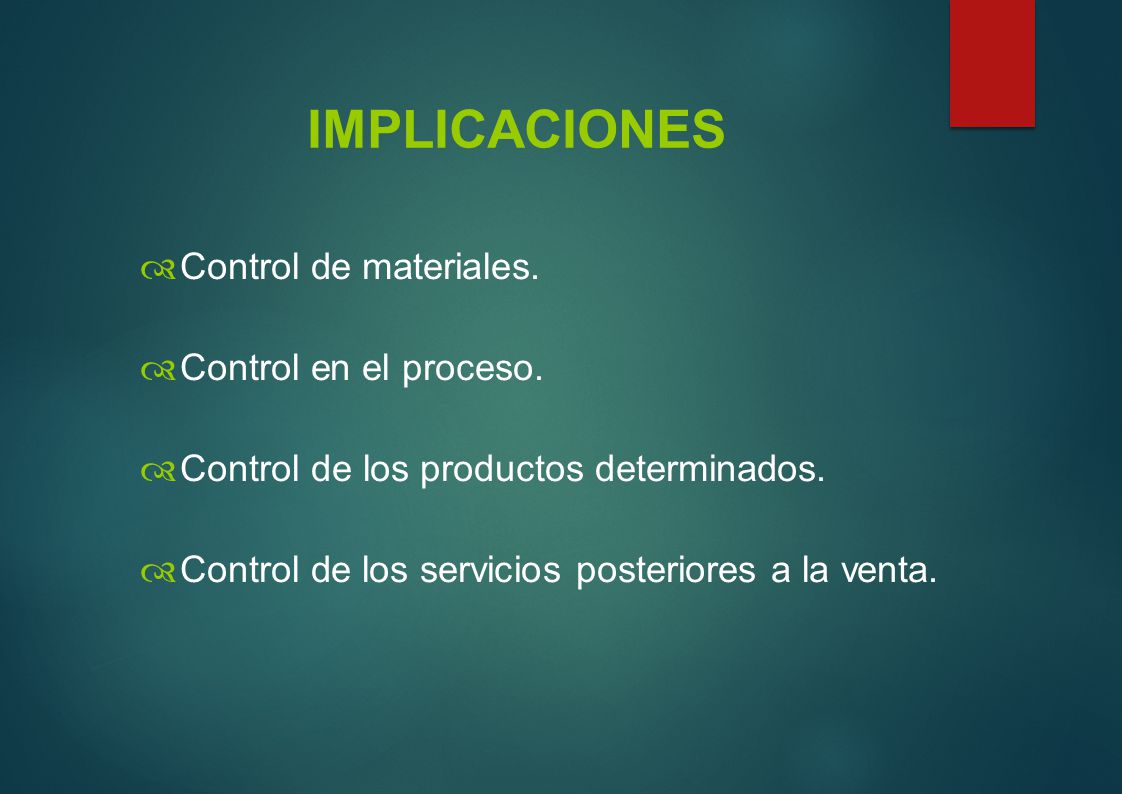 IMPLICACIONES

Control de materiales.

Control en el proceso.

Control de los productos determinados.

Control de los servicios posteriores a la venta.